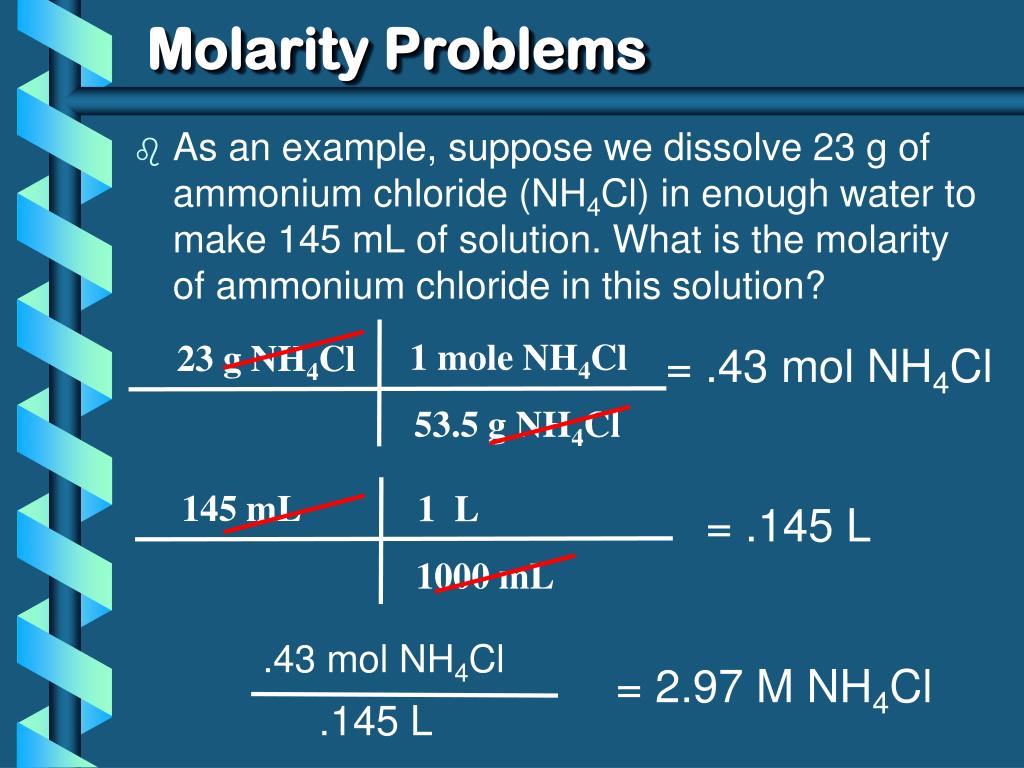 Molarity Problems

As an example, suppose we dissolve 23 g of ammonium chloride ($NH_4Cl$) in enough water to make 145 mL of solution. What is the molarity of ammonium chloride in this solution?

| 23 g $NH_4Cl$ | 1 mole $NH_4Cl$ |
|---|---|
| | 53.5 g $NH_4Cl$ |

= .43 mol $NH_4Cl$

| 145 mL | 1 L |
|---|---|
| | 1000 mL |

= .145 L

$\frac{.43 \text{ mol } NH_4Cl}{.145 \text{ L}}$ = 2.97 M $NH_4Cl$